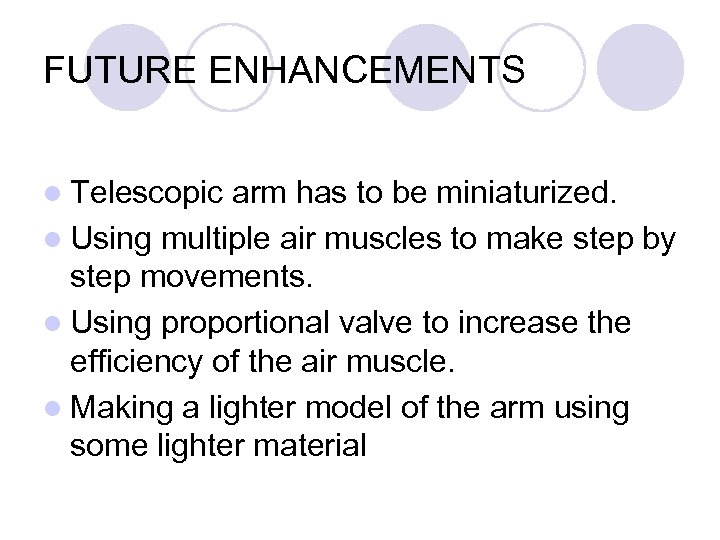 FUTURE ENHANCEMENTS

- Telescopic arm has to be miniaturized.
- Using multiple air muscles to make step by step movements.
- Using proportional valve to increase the efficiency of the air muscle.
- Making a lighter model of the arm using some lighter material